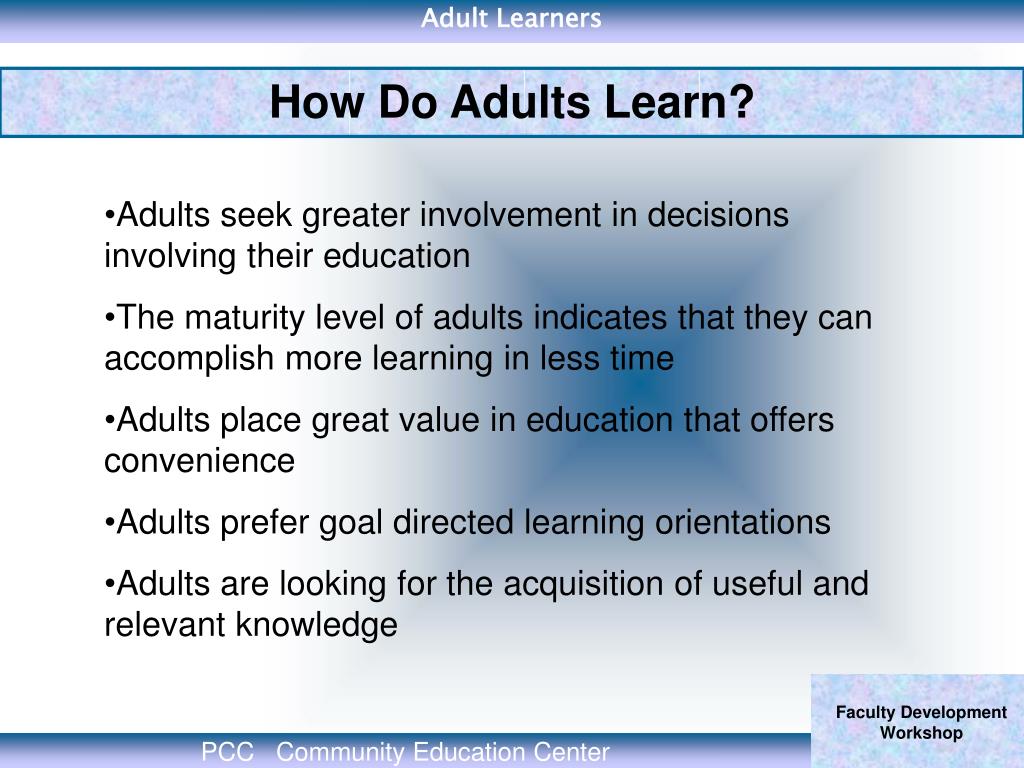 Adult Learners

How Do Adults Learn?

•Adults seek greater involvement in decisions involving their education

•The maturity level of adults indicates that they can accomplish more learning in less time

•Adults place great value in education that offers convenience

•Adults prefer goal directed learning orientations

•Adults are looking for the acquisition of useful and relevant knowledge

Faculty Development Workshop

PCC Community Education Center